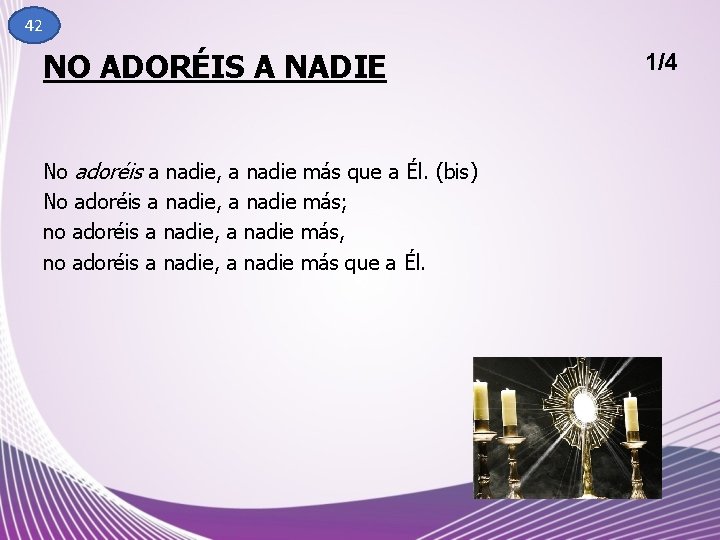 42

NO ADORÉIS A NADIE

1/4

No adoréis a nadie, a nadie más que a Él. (bis)
No adoréis a nadie, a nadie más;
no adoréis a nadie, a nadie más,
no adoréis a nadie, a nadie más que a Él.